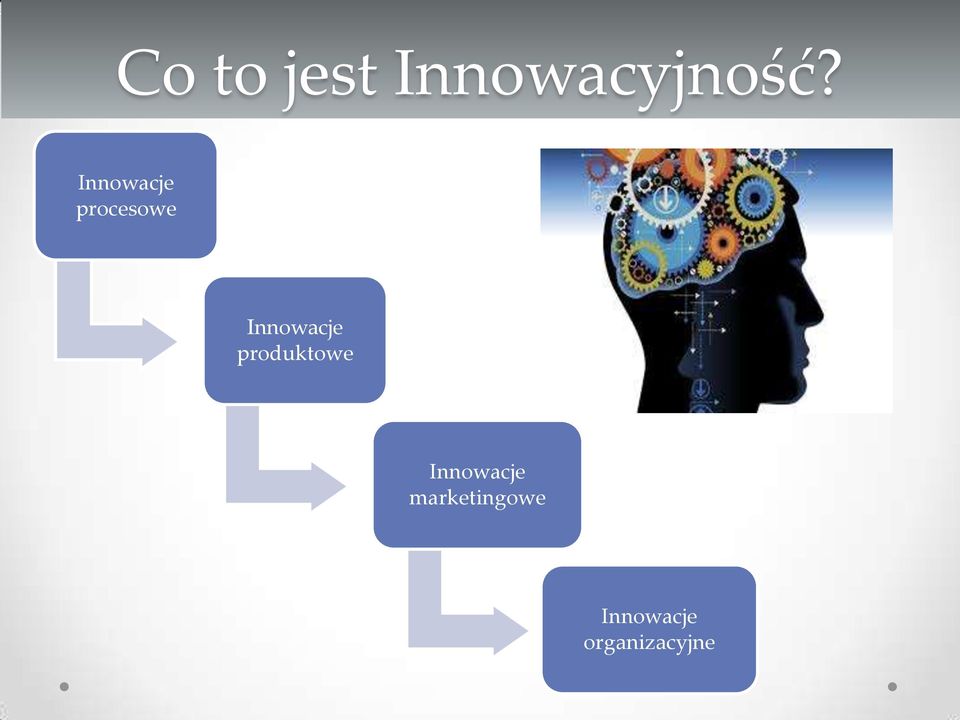 Co to jest Innowacyjność?

Innowacje procesowe

Innowacje produktowe

Innowacje marketingowe

Innowacje organizacyjne